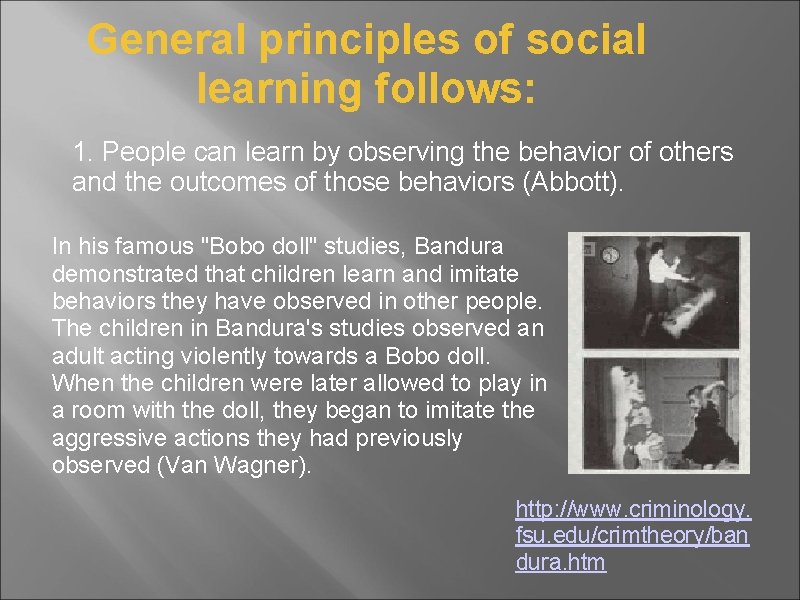 General principles of social learning follows:

1. People can learn by observing the behavior of others and the outcomes of those behaviors (Abbott).

In his famous "Bobo doll" studies, Bandura demonstrated that children learn and imitate behaviors they have observed in other people. The children in Bandura's studies observed an adult acting violently towards a Bobo doll. When the children were later allowed to play in a room with the doll, they began to imitate the aggressive actions they had previously observed (Van Wagner).

http://www.criminology.fsu.edu/crimtheory/bandura.htm